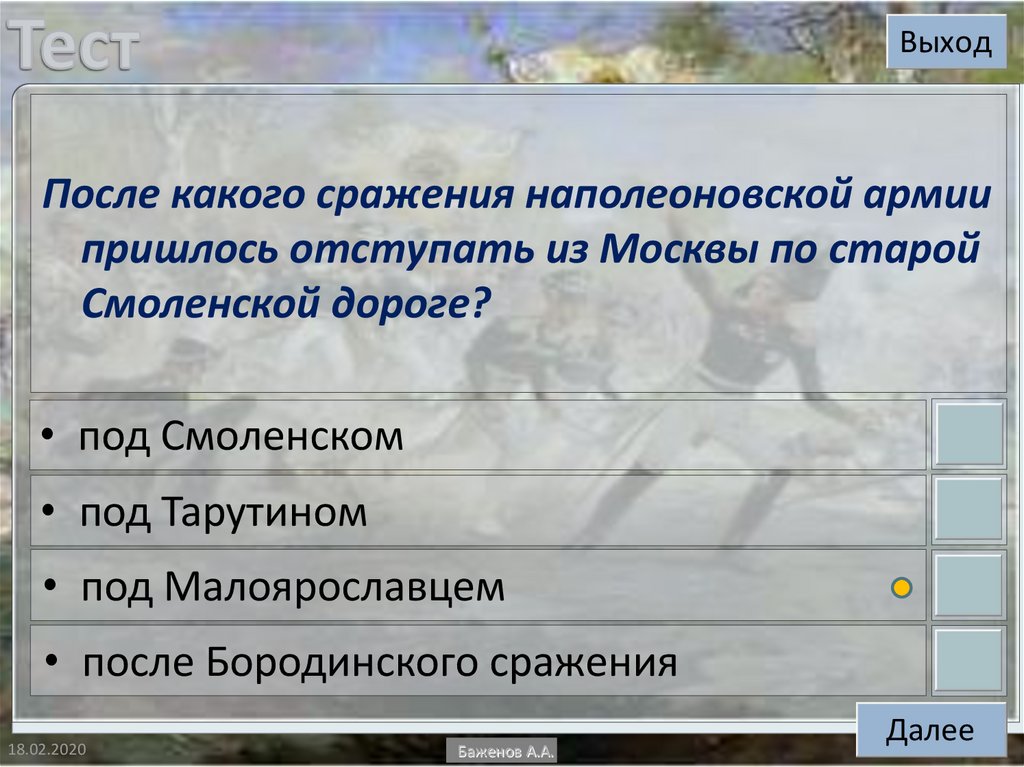 Тест

Выход

После какого сражения наполеоновской армии пришлось отступать из Москвы по старой Смоленской дороге?

• под Смоленском

• под Тарутином

• под Малоярославцем

• после Бородинского сражения

Далее

18.02.2020

Баженов А.А.